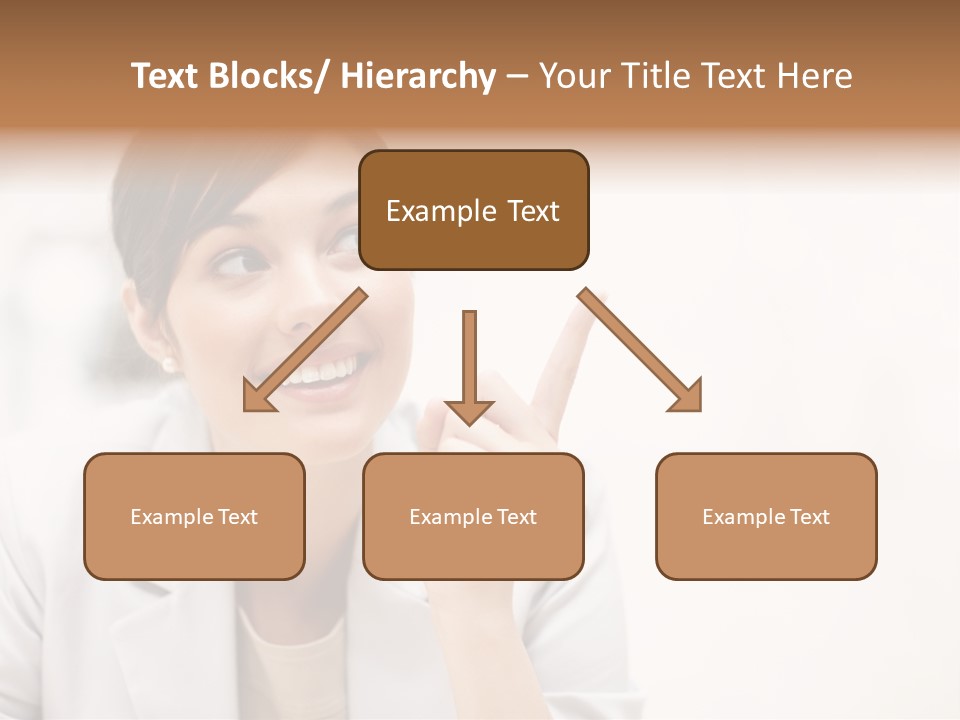 Text Blocks/ Hierarchy – Your Title Text Here

Example Text

Example Text

Example Text

Example Text